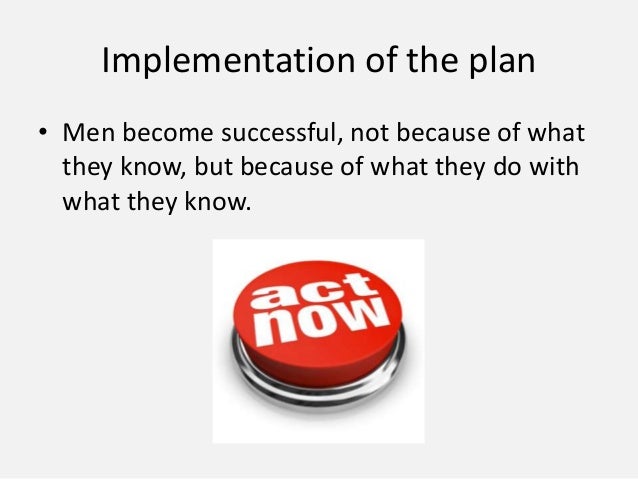 Implementation of the plan

• Men become successful, not because of what they know, but because of what they do with what they know.

act
now